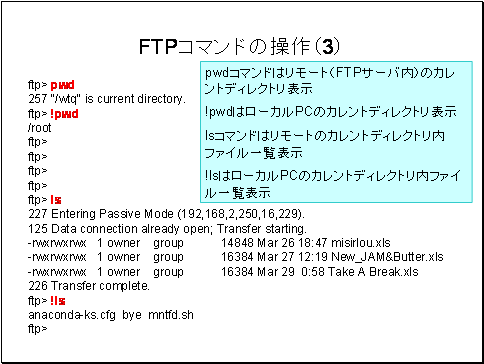 FTPコマンドの操作(3)

pwdコマンドはリモート(FTPサーバ内)のカレントディレクトリ表示

!pwdはローカルPCのカレントディレクトリ表示

lsコマンドはリモートのカレントディレクトリ内ファイル一覧表示

!lsはローカルPCのカレントディレクトリ内ファイル一覧表示

ftp> pwd
257 "/wtq" is current directory.
ftp> !pwd
/root
ftp>
ftp>
ftp>
ftp>
ftp> ls
227 Entering Passive Mode (192,168,2,250,16,229).
125 Data connection already open; Transfer starting.
-rwxrwxrwx 1 owner group 14848 Mar 26 18:47 misirlou.xls
-rwxrwxrwx 1 owner group 16384 Mar 27 12:19 New_JAM&Butter.xls
-rwxrwxrwx 1 owner group 16384 Mar 29 0:58 Take A Break.xls
226 Transfer complete.
ftp> !ls
anaconda-ks.cfg bye mntfd.sh
ftp>